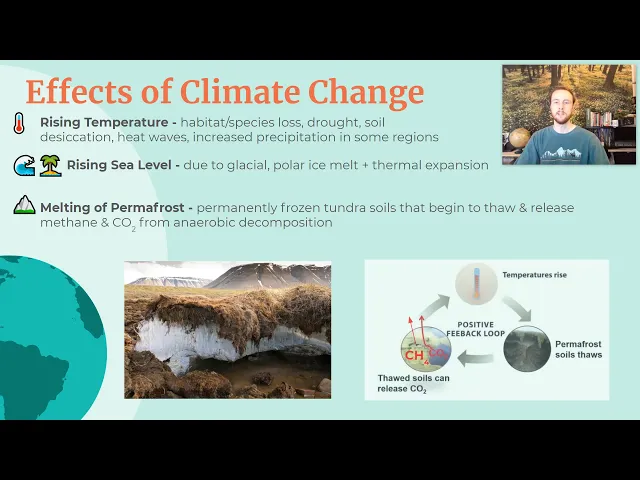 Effects of Climate Change

Rising Temperature - habitat/species loss, drought, soil desiccation, heat waves, increased precipitation in some regions

Rising Sea Level - due to glacial, polar ice melt + thermal expansion

Melting of Permafrost - permanently frozen tundra soils that begin to thaw & release methane & $CO_2$ from anaerobic decomposition

Temperatures rise

POSITIVE FEEBACK LOOP

Permafrost soils thaws

$CH_4$ $CO_2$

Thawed soils can release $CO_2$